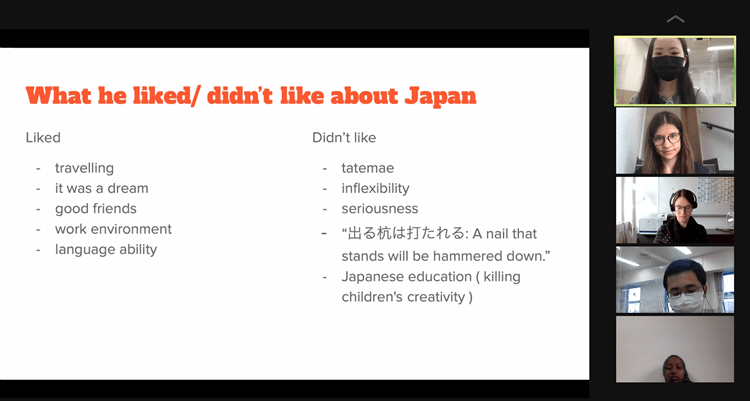 What he liked/ didn't like about Japan

Liked

- travelling
- it was a dream
- good friends
- work environment
- language ability

Didn't like

- tatemae
- inflexibility
- seriousness
- "出る杭は打たれる: A nail that stands will be hammered down."
- Japanese education ( killing children's creativity )